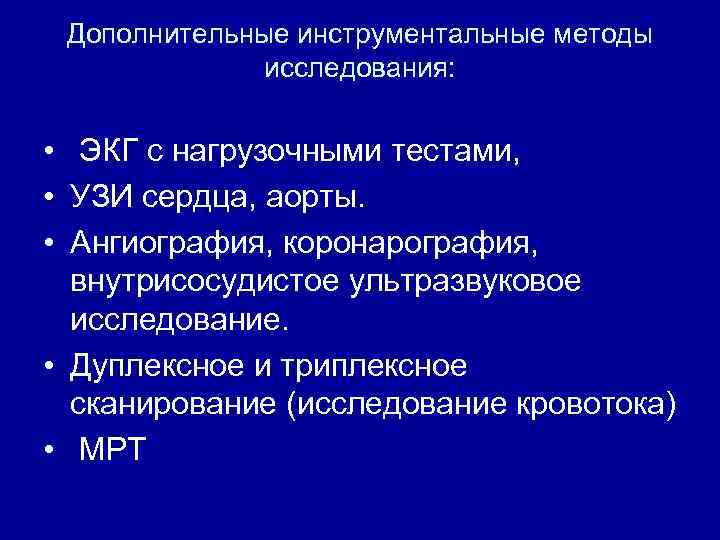 Дополнительные инструментальные методы исследования:

• ЭКГ с нагрузочными тестами,
• УЗИ сердца, аорты.
• Ангиография, коронарография, внутрисосудистое ультразвуковое исследование.
• Дуплексное и триплексное сканирование (исследование кровотока)
• МРТ